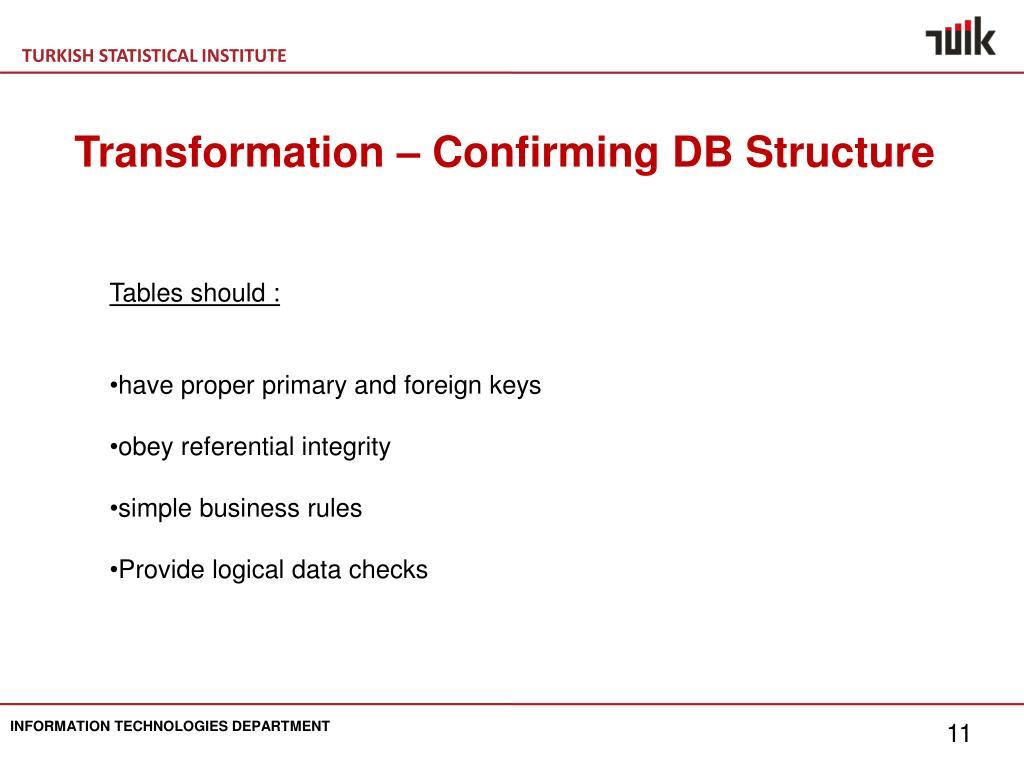 TURKISH STATISTICAL INSTITUTE

TÜİK

Transformation – Confirming DB Structure

Tables should :

•have proper primary and foreign keys

•obey referential integrity

•simple business rules

•Provide logical data checks

INFORMATION TECHNOLOGIES DEPARTMENT

11